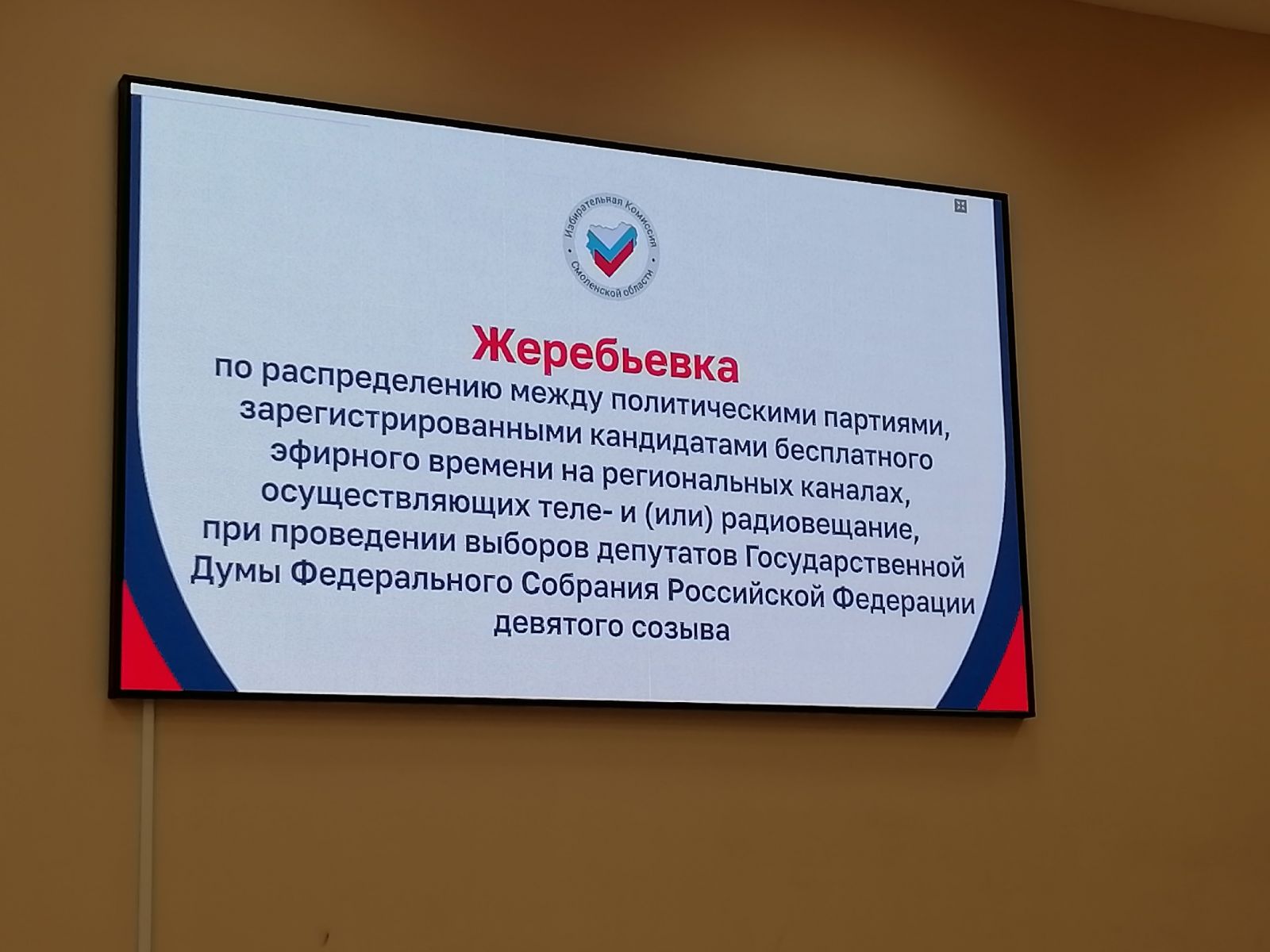 Избирательная Комиссия Смоленской области

Жеребьевка
по распределению между политическими партиями, зарегистрированными кандидатами бесплатного эфирного времени на региональных каналах, осуществляющих теле- и (или) радиовещание, при проведении выборов депутатов Государственной Думы Федерального Собрания Российской Федерации девятого созыва